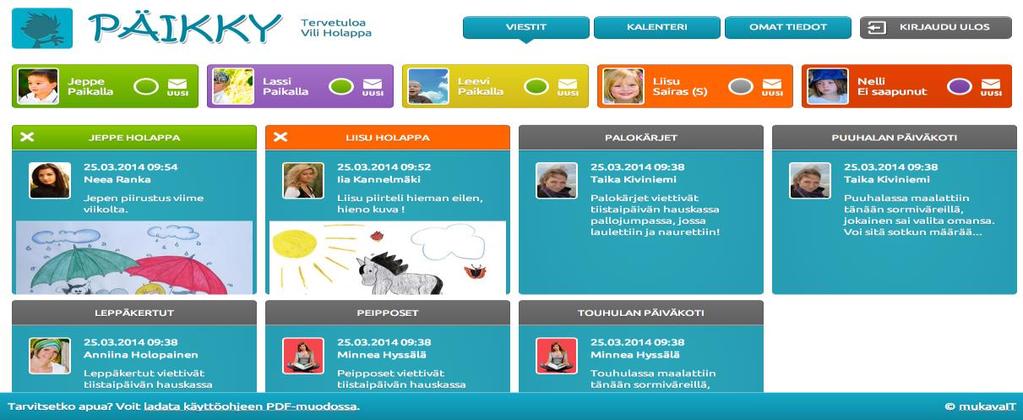 PÄIKKY
Tervetuloa
Vili Holappa

VIESTIT
KALENTERI
OMAT TIEDOT
KIRJAUDU ULOS

Jeppe
Paikalla
UUSI

Lassi
Paikalla
UUSI

Leevi
Paikalla
UUSI

Liisu
Sairas (S)
UUSI

Nelli
Ei saapunut
UUSI

JEPPE HOLAPPA
25.03.2014 09:54
Neea Ranka
Jepen piirustus viime viikolta.

LIISU HOLAPPA
25.03.2014 09:52
Iia Kannelmäki
Liisu piirteli hieman eilen, hieno kuva !

PALOKÄRJET
25.03.2014 09:38
Taika Kiviniemi
Palokärjet viettivät tiistaipäivän hauskassa pallojumpassa, jossa laulettiin ja naurettiin!

PUUHALAN PÄIVÄKOTI
25.03.2014 09:38
Taika Kiviniemi
Puuhalassa maalattiin tänään sormiväreillä, jokainen sai valita omansa. Voi sitä sotkun määrää...

LEPPÄKERTUT
25.03.2014 09:38
Anniina Holopainen
Leppäkertut viettivät tiistaipäivän hauskassa

PEIPPOSET
25.03.2014 09:38
Minnea Hyssälä
Peipposet viettivät tiistaipäivän hauskassa

TOUHULAN PÄIVÄKOTI
25.03.2014 09:38
Minnea Hyssälä
Touhulassa maalattiin tänään sormiväreillä,

Tarvitsetko apua? Voit ladata käyttöohjeen PDF-muodossa.
© mukavaIT